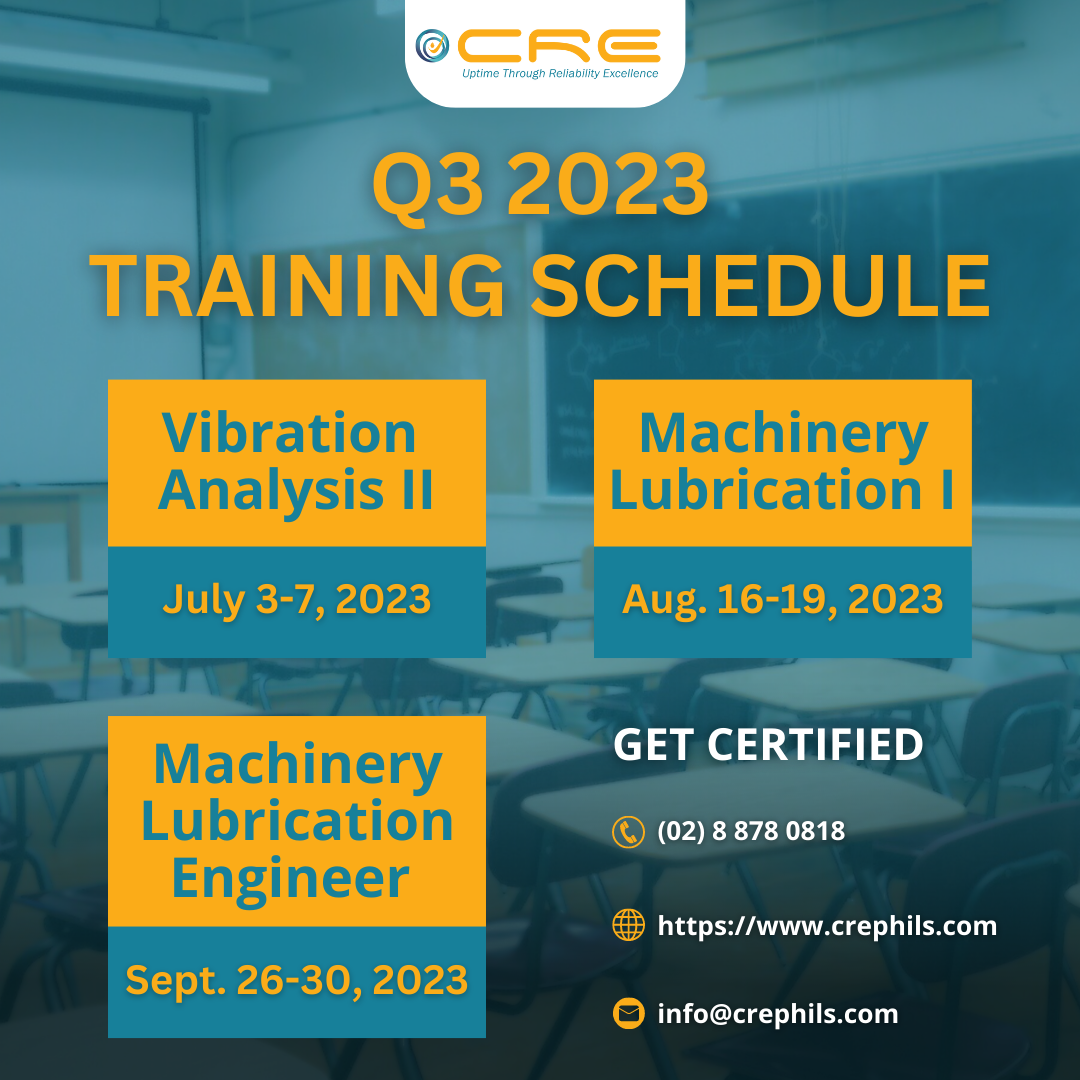 CRE
Uptime Through Reliability Excellence

Q3 2023
TRAINING SCHEDULE

Vibration Analysis II

July 3-7, 2023

Machinery Lubrication I

Aug. 16-19, 2023

Machinery Lubrication Engineer

Sept. 26-30, 2023

GET CERTIFIED

(02) 8 878 0818

https://www.crephils.com

info@crephils.com